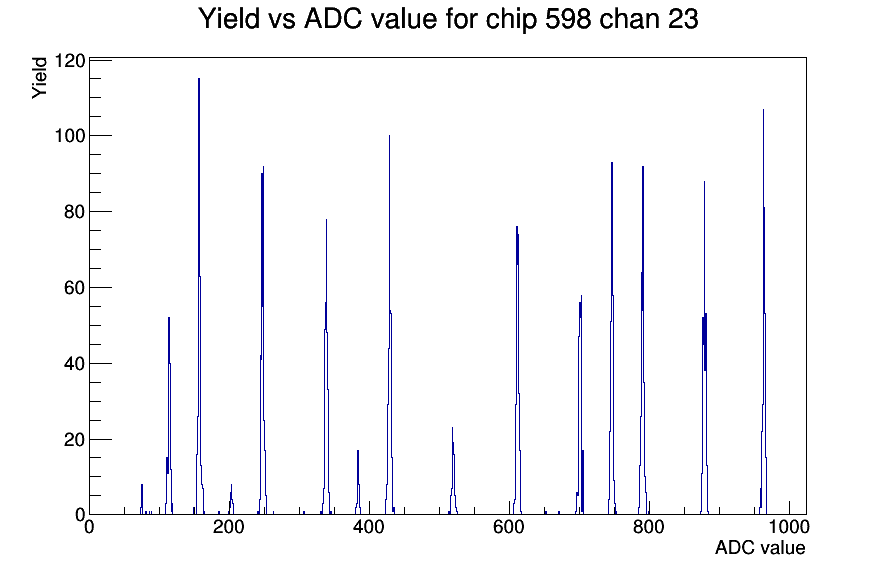 Yield vs ADC value for chip 598 chan 23

Yield

120
100
80
60
40
20
0

0
200
400
600
800
1000

ADC value